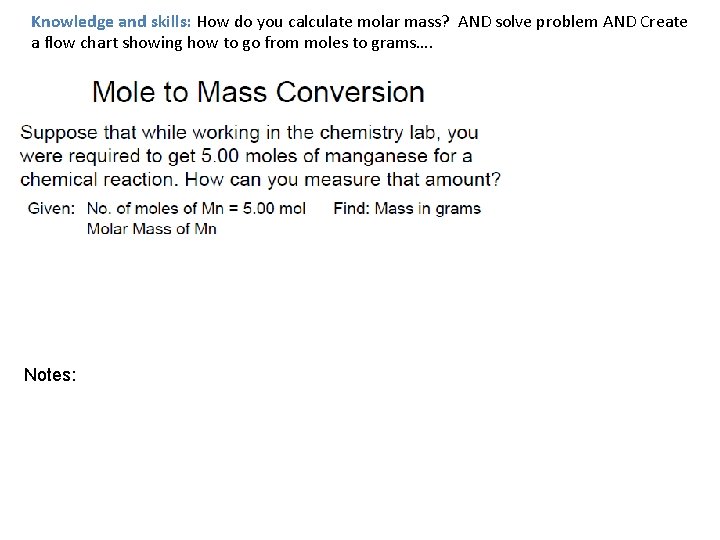 Knowledge and skills: How do you calculate molar mass? AND solve problem AND Create a flow chart showing how to go from moles to grams….

Mole to Mass Conversion

Suppose that while working in the chemistry lab, you were required to get 5.00 moles of manganese for a chemical reaction. How can you measure that amount?

Given: No. of moles of Mn = 5.00 mol
Molar Mass of Mn

Find: Mass in grams

Notes: